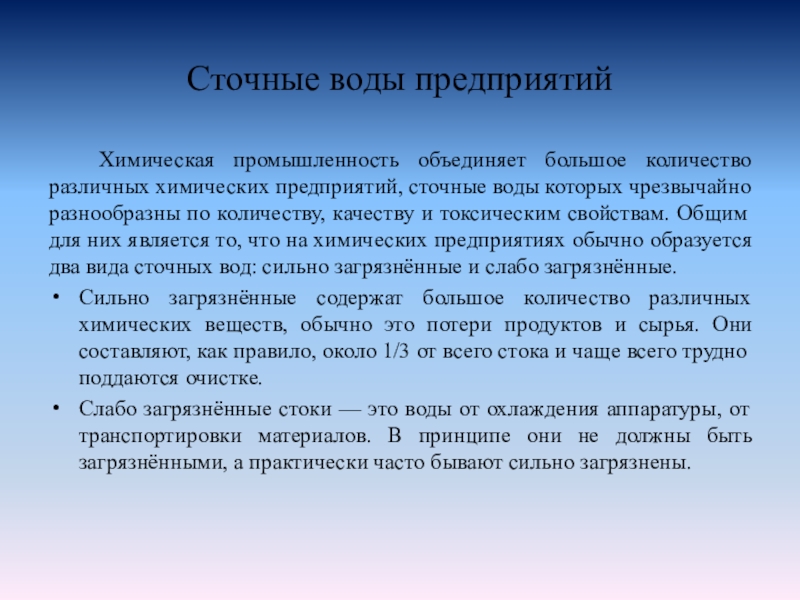 Сточные воды предприятий

Химическая промышленность объединяет большое количество различных химических предприятий, сточные воды которых чрезвычайно разнообразны по количеству, качеству и токсическим свойствам. Общим для них является то, что на химических предприятиях обычно образуется два вида сточных вод: сильно загрязнённые и слабо загрязнённые.

• Сильно загрязнённые содержат большое количество различных химических веществ, обычно это потери продуктов и сырья. Они составляют, как правило, около 1/3 от всего стока и чаще всего трудно поддаются очистке.

• Слабо загрязнённые стоки — это воды от охлаждения аппаратуры, от транспортировки материалов. В принципе они не должны быть загрязнёнными, а практически часто бывают сильно загрязнены.